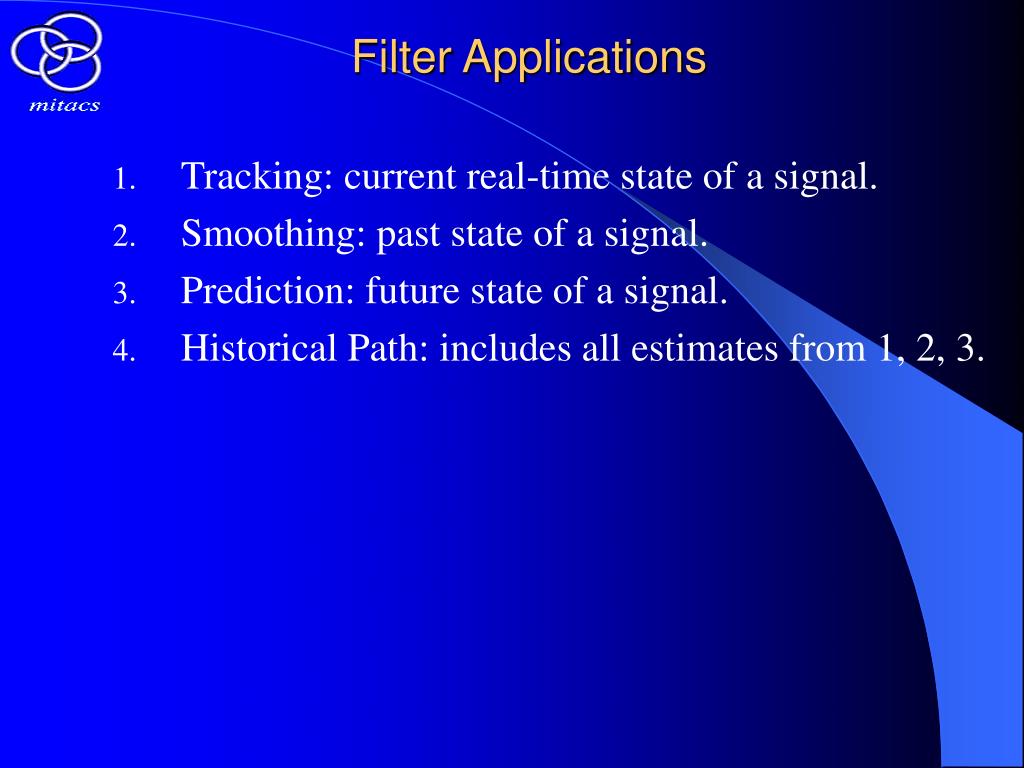 mitacs

Filter Applications

1. Tracking: current real-time state of a signal.
2. Smoothing: past state of a signal.
3. Prediction: future state of a signal.
4. Historical Path: includes all estimates from 1, 2, 3.